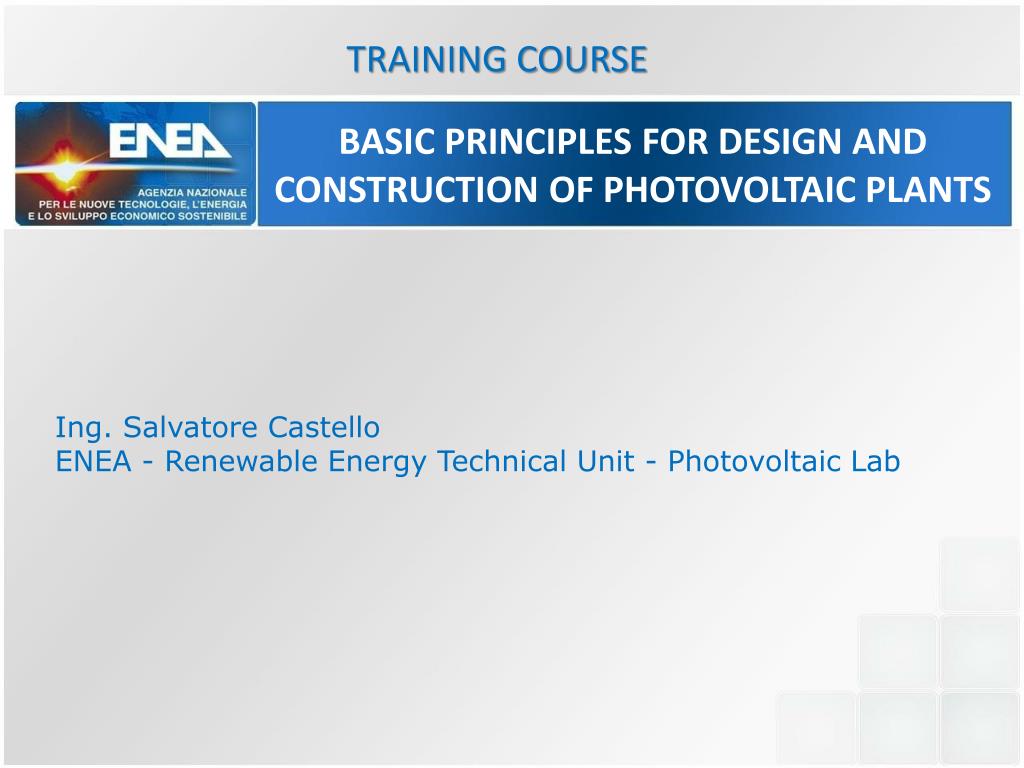 TRAINING COURSE

ENEA
AGENZIA NAZIONALE
PER LE NUOVE TECNOLOGIE, L'ENERGIA
E LO SVILUPPO ECONOMICO SOSTENIBILE

BASIC PRINCIPLES FOR DESIGN AND CONSTRUCTION OF PHOTOVOLTAIC PLANTS

Ing. Salvatore Castello
ENEA - Renewable Energy Technical Unit - Photovoltaic Lab